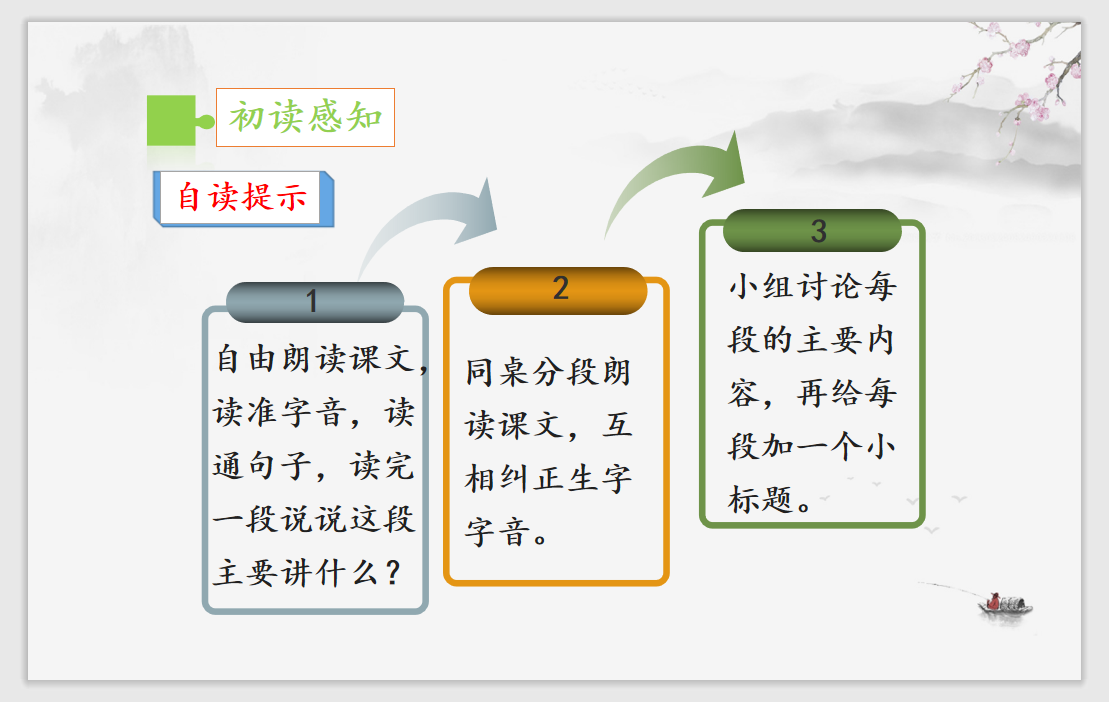 初读感知

自读提示

1
自由朗读课文，读准字音，读通句子，读完一段说说这段主要讲什么？

2
同桌分段朗读课文，互相纠正生字字音。

3
小组讨论每段的主要内容，再给每段加一个小标题。